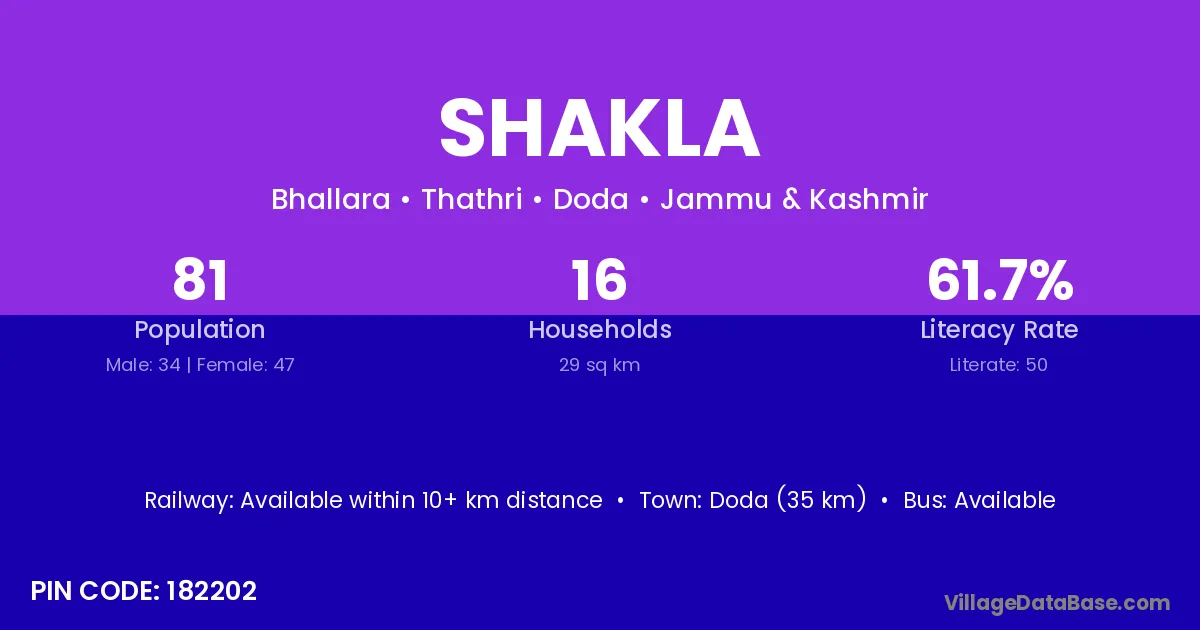 SHAKLA

Bhallara • Thathri • Doda • Jammu & Kashmir

81
Population
Male: 34 | Female: 47

16
Households
29 sq km

61.7%
Literacy Rate
Literate: 50

Railway: Available within 10+ km distance • Town: Doda (35 km) • Bus: Available

PIN CODE: 182202

VillageDataBase.com